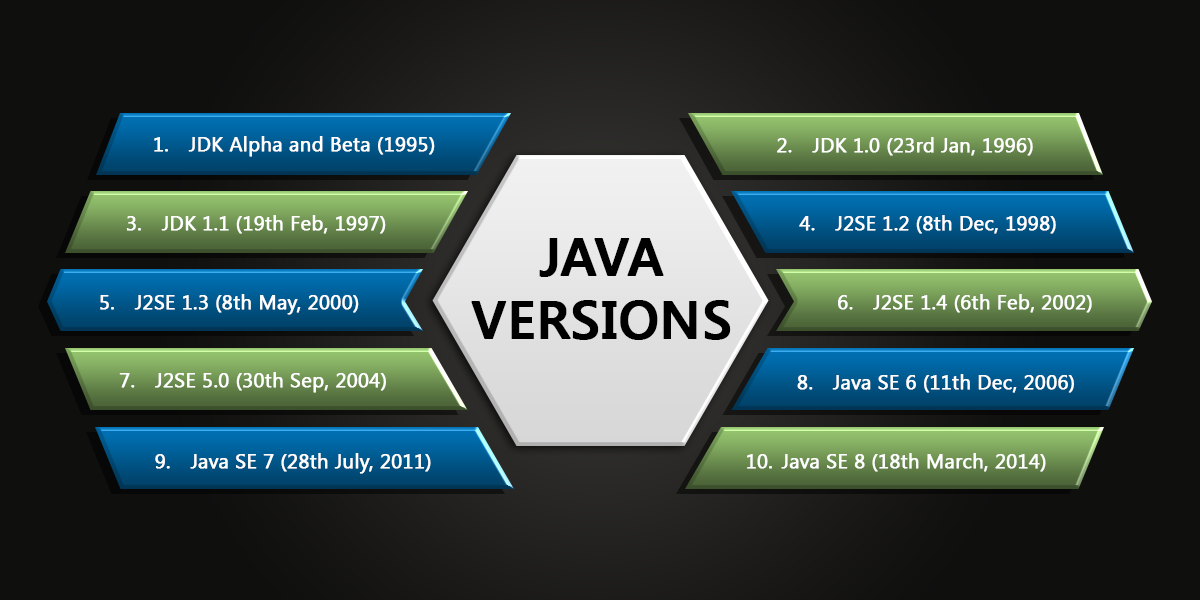 JAVA VERSIONS

1. JDK Alpha and Beta (1995)

2. JDK 1.0 (23rd Jan, 1996)

3. JDK 1.1 (19th Feb, 1997)

4. J2SE 1.2 (8th Dec, 1998)

5. J2SE 1.3 (8th May, 2000)

6. J2SE 1.4 (6th Feb, 2002)

7. J2SE 5.0 (30th Sep, 2004)

8. Java SE 6 (11th Dec, 2006)

9. Java SE 7 (28th July, 2011)

10. Java SE 8 (18th March, 2014)